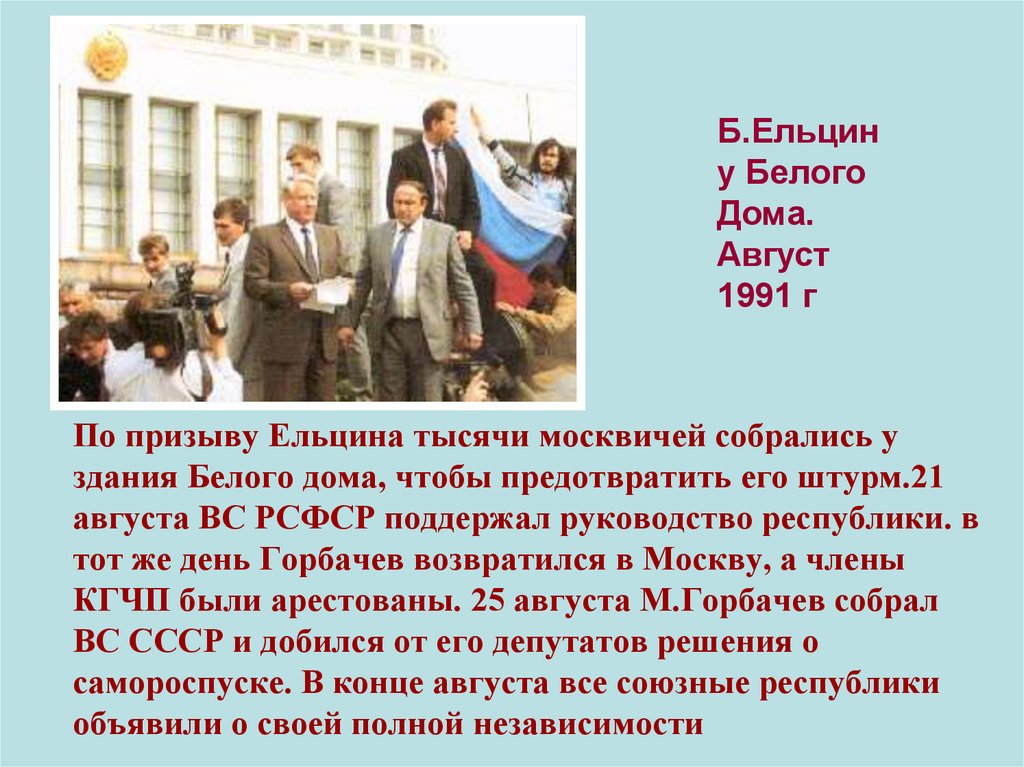 Б.Ельцин у Белого Дома. Август 1991 г

По призыву Ельцина тысячи москвичей собрались у здания Белого дома, чтобы предотвратить его штурм.21 августа ВС РСФСР поддержал руководство республики. в тот же день Горбачев возвратился в Москву, а члены КГЧП были арестованы. 25 августа М.Горбачев собрал ВС СССР и добился от его депутатов решения о самороспуске. В конце августа все союзные республики объявили о своей полной независимости